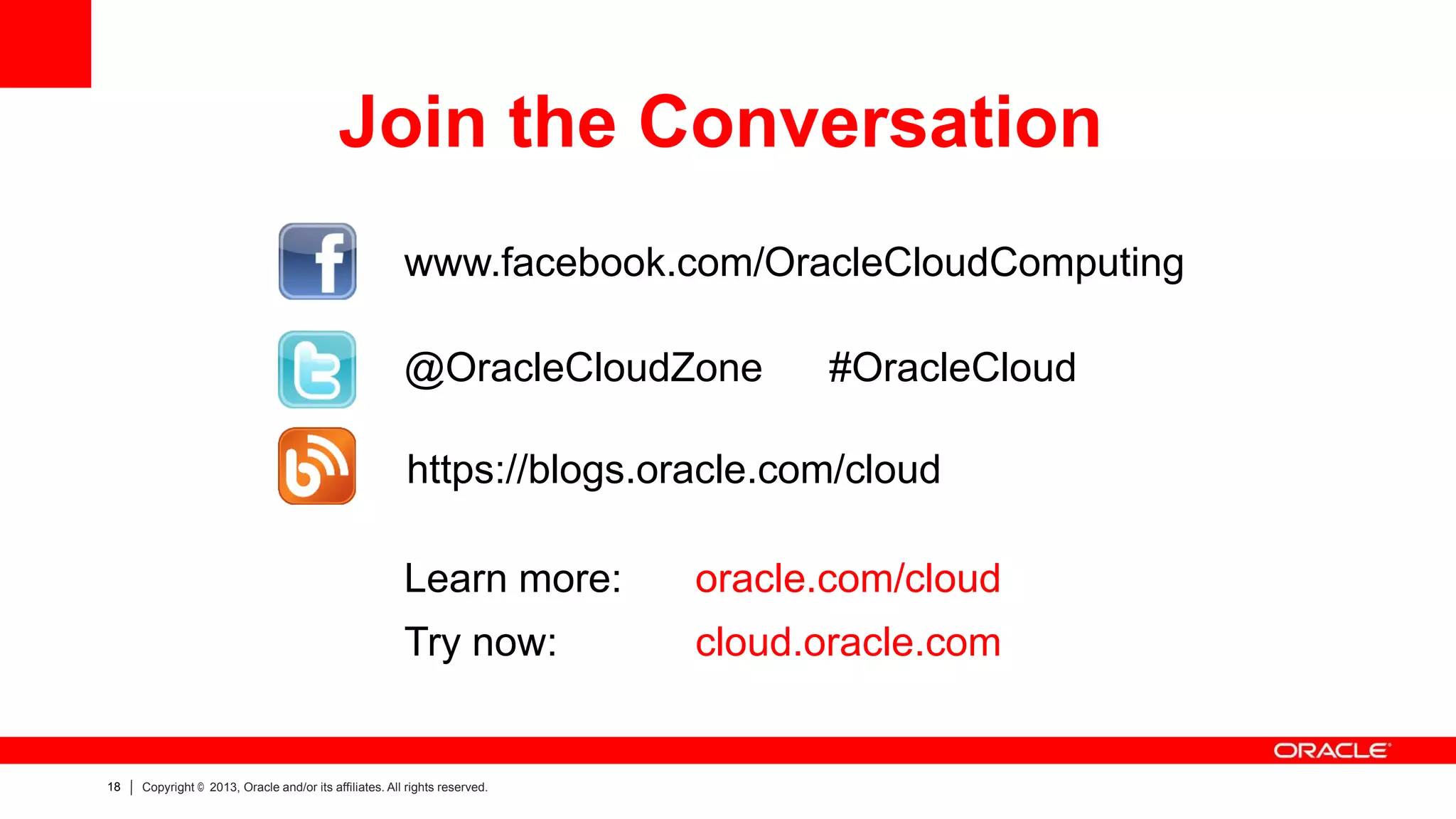 Join the Conversation

www.facebook.com/OracleCloudComputing

@OracleCloudZone #OracleCloud

https://blogs.oracle.com/cloud

Learn more: oracle.com/cloud

Try now: cloud.oracle.com

ORACLE

18 | Copyright © 2013, Oracle and/or its affiliates. All rights reserved.